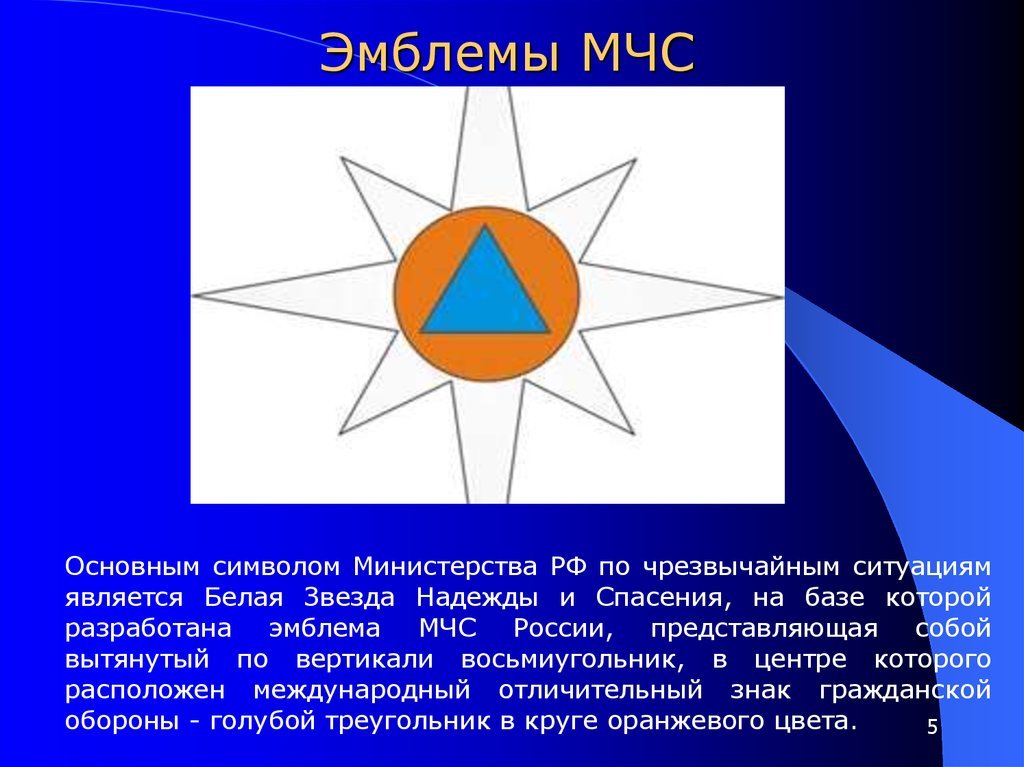 Эмблемы МЧС

Основным символом Министерства РФ по чрезвычайным ситуациям является Белая Звезда Надежды и Спасения, на базе которой разработана эмблема МЧС России, представляющая собой вытянутый по вертикали восьмиугольник, в центре которого расположен международный отличительный знак гражданской обороны - голубой треугольник в круге оранжевого цвета.

5